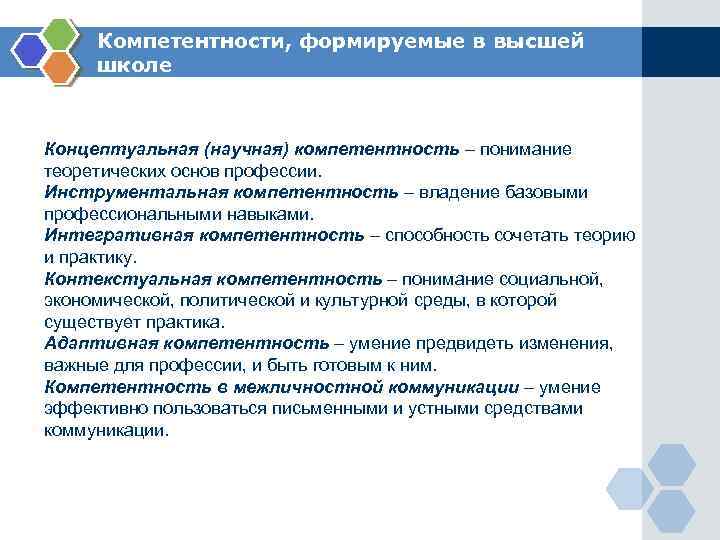 Компетентности, формируемые в высшей школе

Концептуальная (научная) компетентность – понимание теоретических основ профессии.
Инструментальная компетентность – владение базовыми профессиональными навыками.
Интегративная компетентность – способность сочетать теорию и практику.
Контекстуальная компетентность – понимание социальной, экономической, политической и культурной среды, в которой существует практика.
Адаптивная компетентность – умение предвидеть изменения, важные для профессии, и быть готовым к ним.
Компетентность в межличностной коммуникации – умение эффективно пользоваться письменными и устными средствами коммуникации.